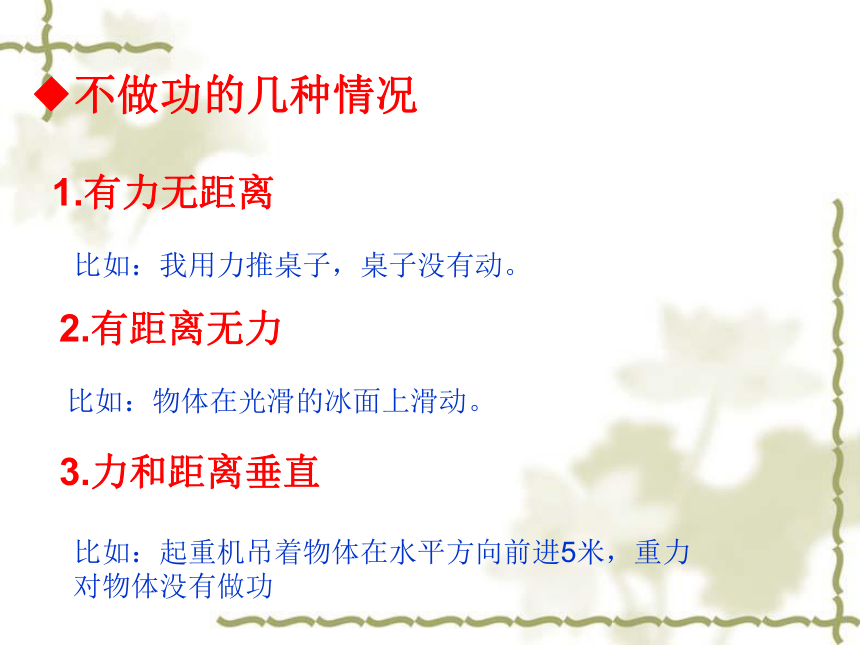 ◆不做功的几种情况

1.有力无距离

比如：我用力推桌子，桌子没有动。

2.有距离无力

比如：物体在光滑的冰面上滑动。

3.力和距离垂直

比如：起重机吊着物体在水平方向前进5米，重力对物体没有做功